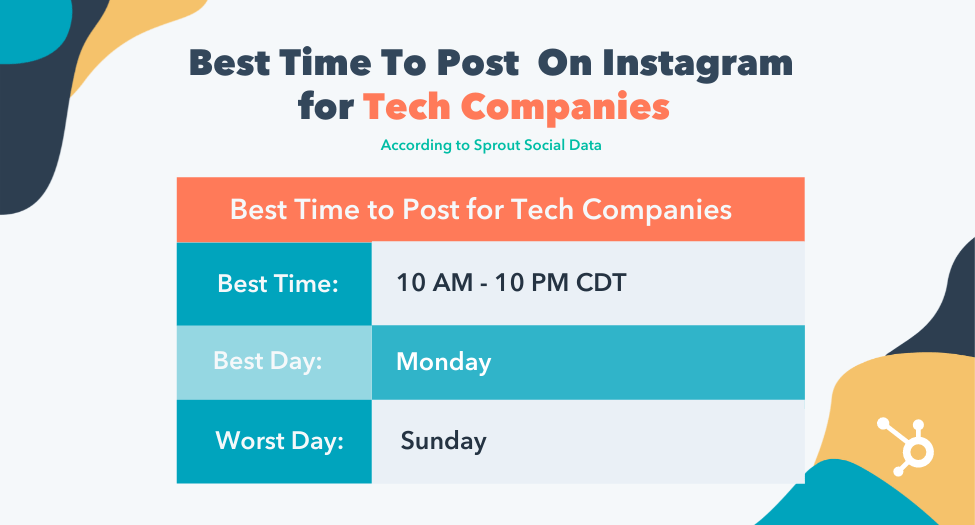 Best Time To Post On Instagram for Tech Companies

According to Sprout Social Data

| Best Time to Post for Tech Companies | |
|---|---|
| Best Time: | 10 AM - 10 PM CDT |
| Best Day: | Monday |
| Worst Day: | Sunday |